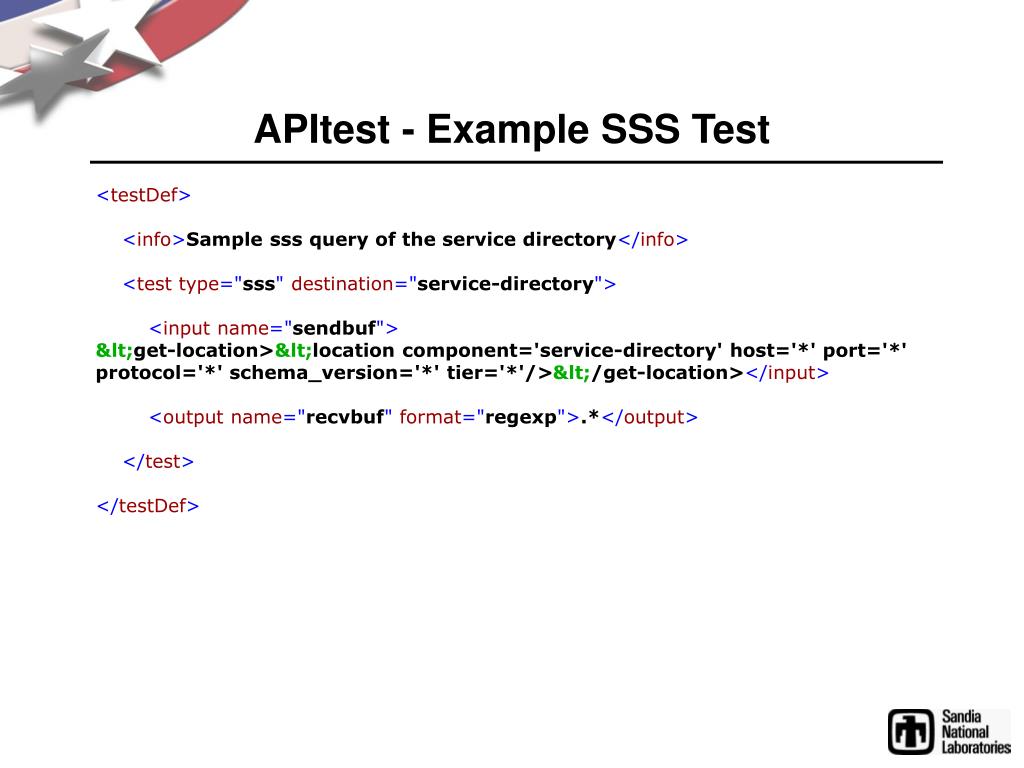 APItest - Example SSS Test

<testDef>

<info>Sample sss query of the service directory</info>

<test type="sss" destination="service-directory">

<input name="sendbuf"> &lt;get-location>&lt;location component='service-directory' host='*' port='*' protocol='*' schema_version='*' tier='*'/>&lt;/get-location></input>

<output name="recvbuf" format="regexp">.*</output>

</test>

</testDef>

Sandia National Laboratories